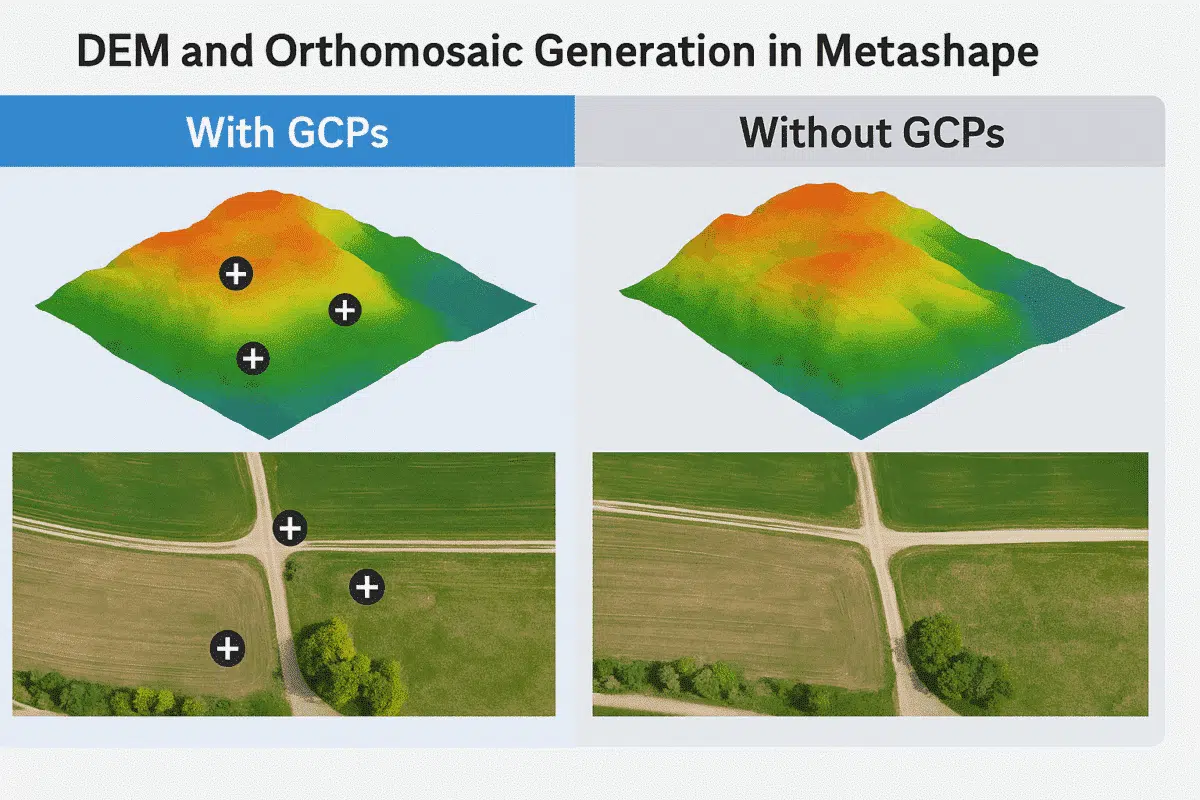 DEM and Orthomosaic Generation in Metashape

With GCPs

Without GCPs